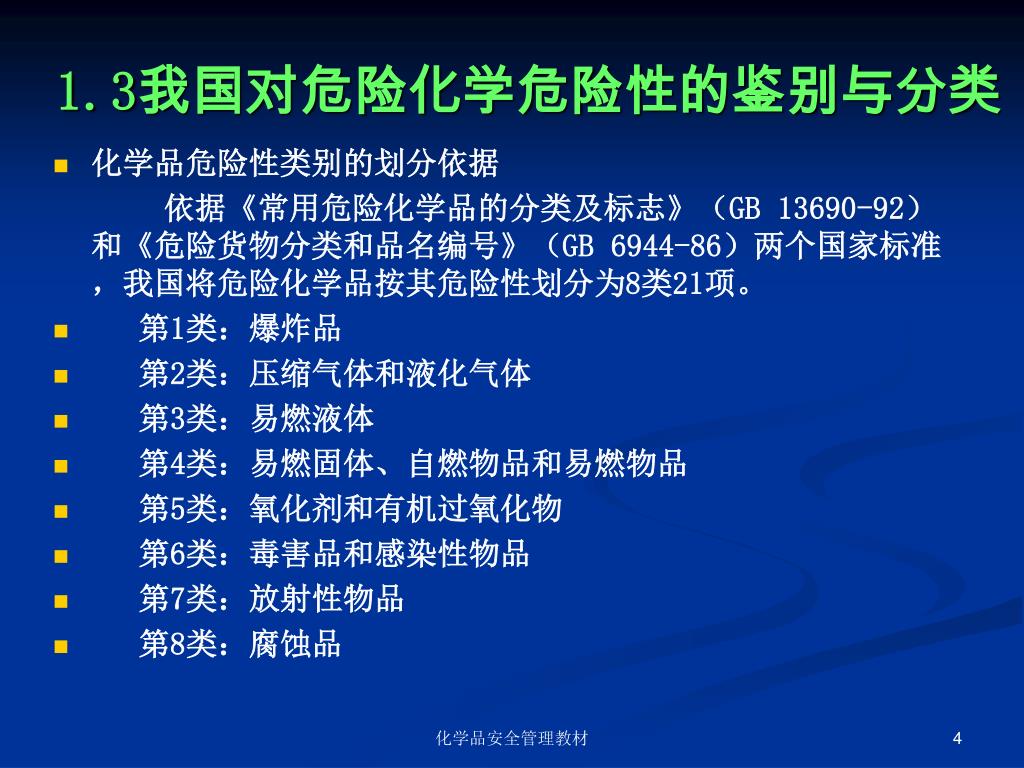 1.3我国对危险化学危险性的鉴别与分类

化学品危险性类别的划分依据

依据《常用危险化学品的分类及标志》（GB 13690-92）和《危险货物分类和品名编号》（GB 6944-86）两个国家标准，我国将危险化学品按其危险性划分为8类21项。

第1类：爆炸品

第2类：压缩气体和液化气体

第3类：易燃液体

第4类：易燃固体、自燃物品和易燃物品

第5类：氧化剂和有机过氧化物

第6类：毒害品和感染性物品

第7类：放射性物品

第8类：腐蚀品

化学品安全管理教材

4